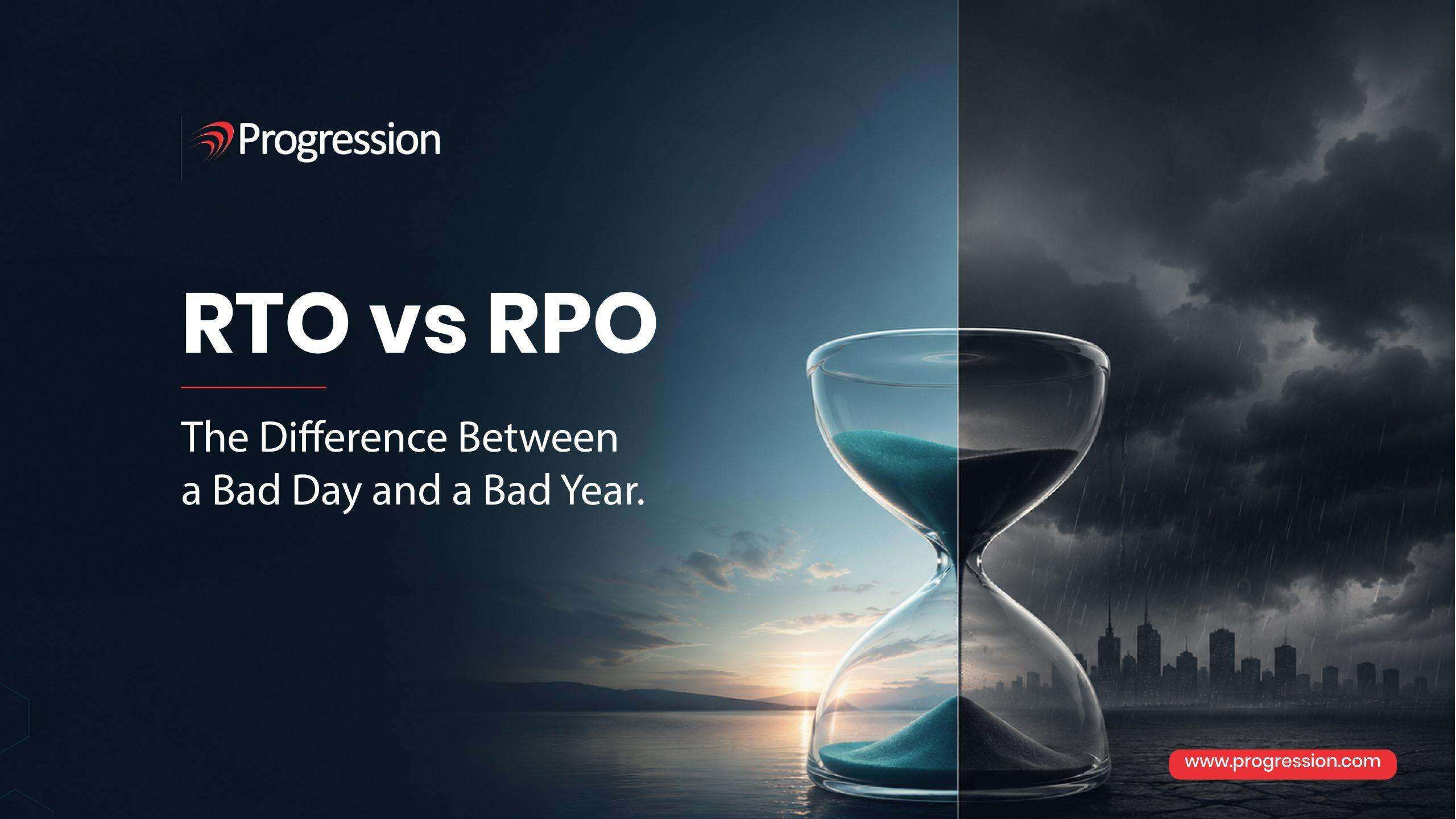 Progression

RTO vs RPO

The Difference Between a Bad Day and a Bad Year.

www.progression.com